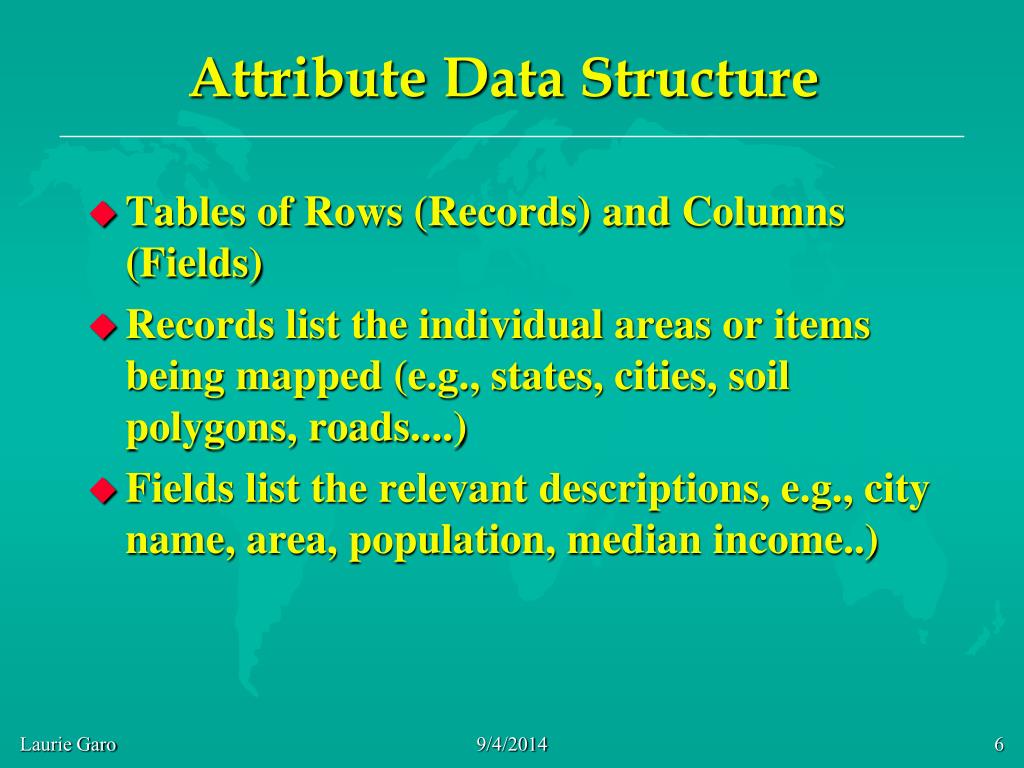 Attribute Data Structure

Tables of Rows (Records) and Columns (Fields)

Records list the individual areas or items being mapped (e.g., states, cities, soil polygons, roads....)

Fields list the relevant descriptions, e.g., city name, area, population, median income..)

Laurie Garo

9/4/2014

6